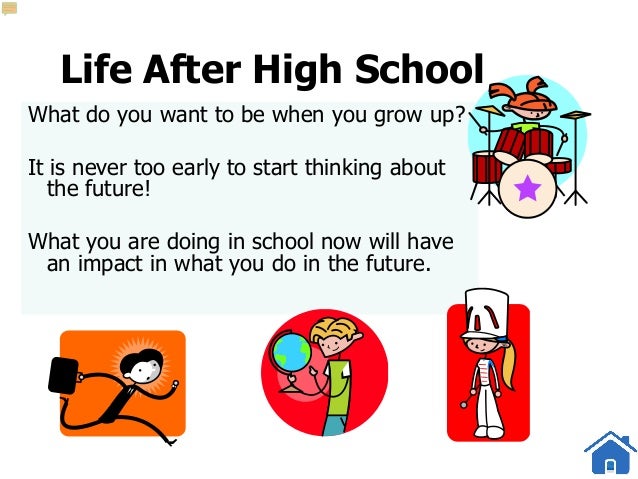 Life After High School

What do you want to be when you grow up?

It is never too early to start thinking about the future!

What you are doing in school now will have an impact in what you do in the future.